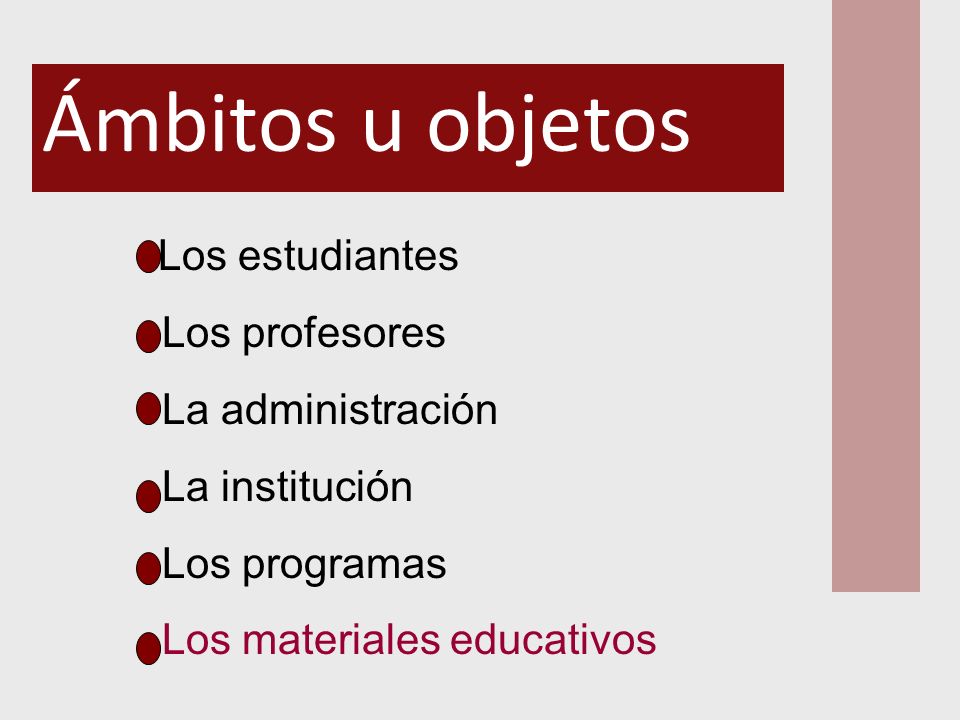 Ámbitos u objetos

Los estudiantes

Los profesores

La administración

La institución

Los programas

Los materiales educativos